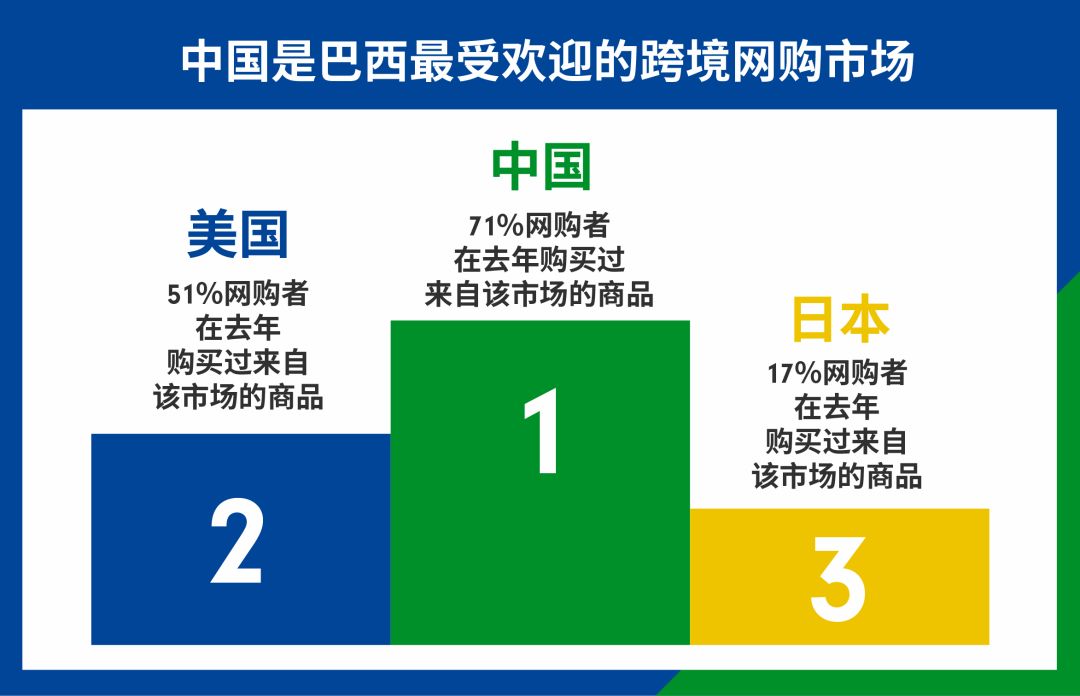 中国是巴西最受欢迎的跨境网购市场

美国

51%网购者
在去年
购买过来自
该市场的商品

2

中国

71%网购者
在去年购买过
来自该市场的商品

1

日本

17%网购者
在去年
购买过来自
该市场的商品

3